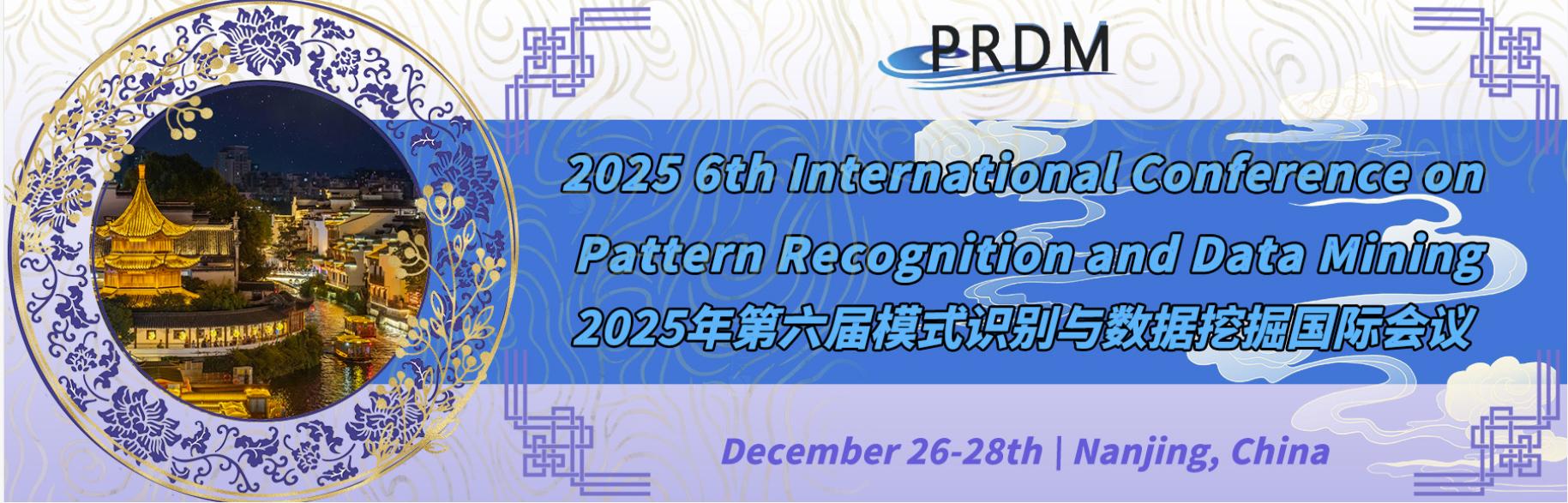 PRDM

2025 6th International Conference on Pattern Recognition and Data Mining

2025年第六届模式识别与数据挖掘国际会议

December 26-28th | Nanjing, China